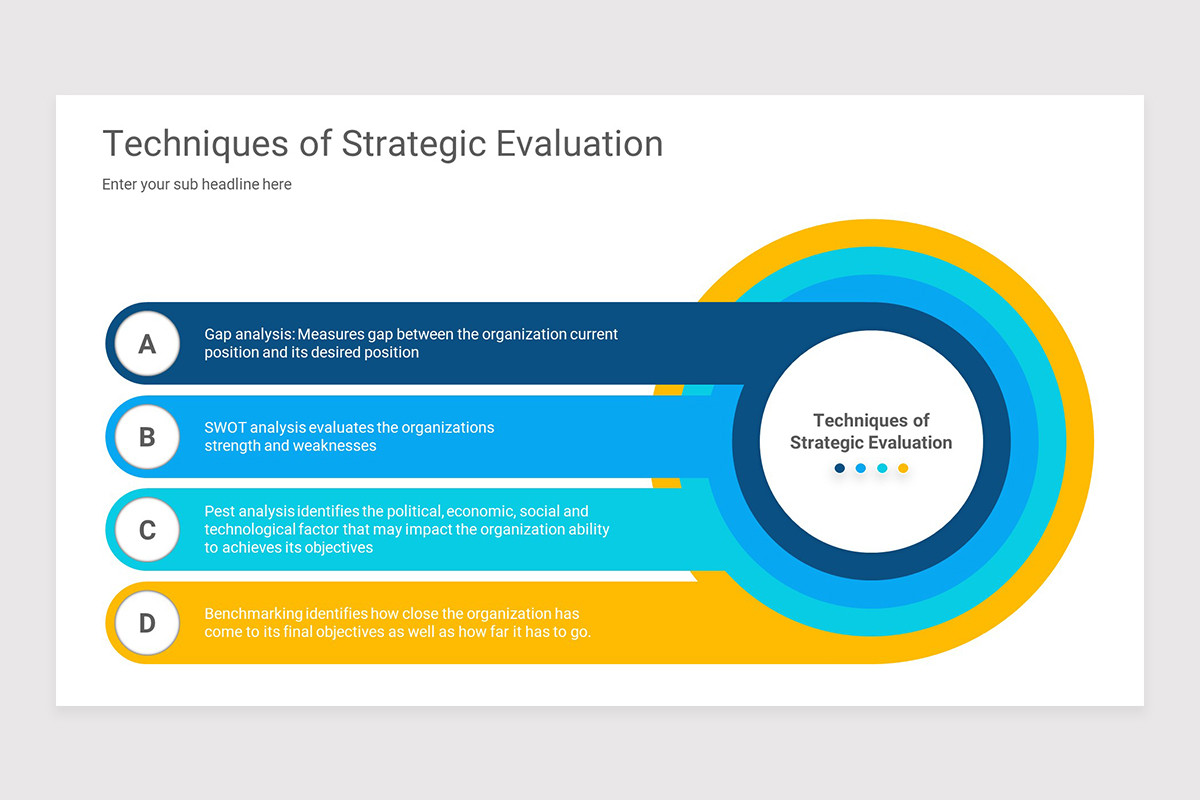 Techniques of Strategic Evaluation

Enter your sub headline here

A

Gap analysis: Measures gap between the organization current position and its desired position

B

SWOT analysis evaluates the organizations strength and weaknesses

C

Pest analysis identifies the political, economic, social and technological factor that may impact the organization ability to achieves its objectives

D

Benchmarking identifies how close the organization has come to its final objectives as well as how far it has to go.

Techniques of Strategic Evaluation